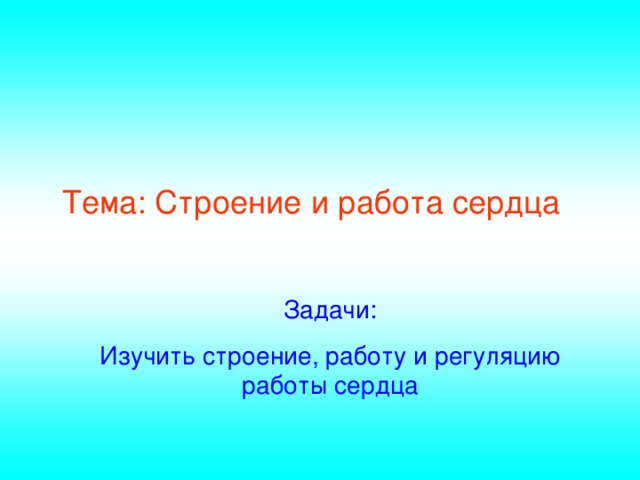 Тема: Строение и работа сердца

Задачи:

Изучить строение, работу и регуляцию работы сердца